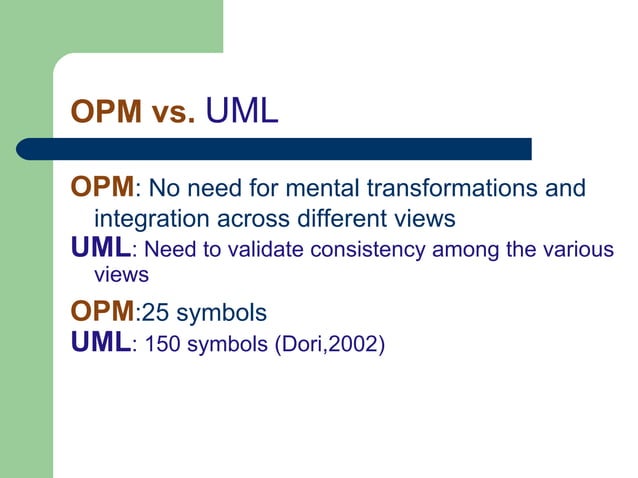 OPM vs. UML

OPM: No need for mental transformations and integration across different views
UML: Need to validate consistency among the various views

OPM:25 symbols
UML: 150 symbols (Dori,2002)